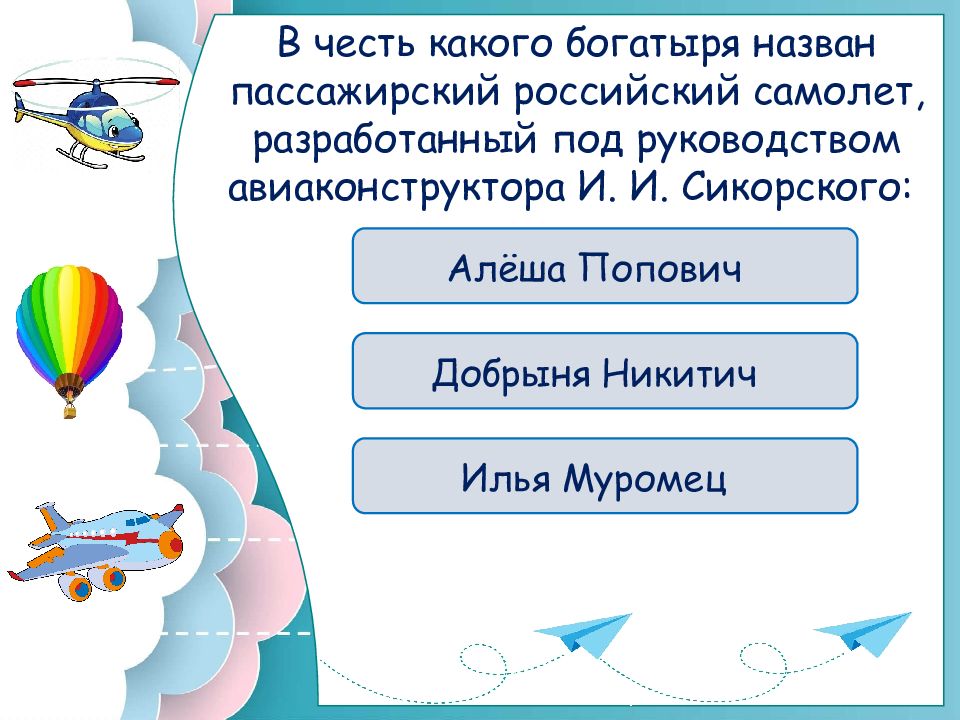 В честь какого богатыря назван пассажирский российский самолет, разработанный под руководством авиаконструктора И. И. Сикорского:

Алёша Попович

Добрыня Никитич

Илья Муромец